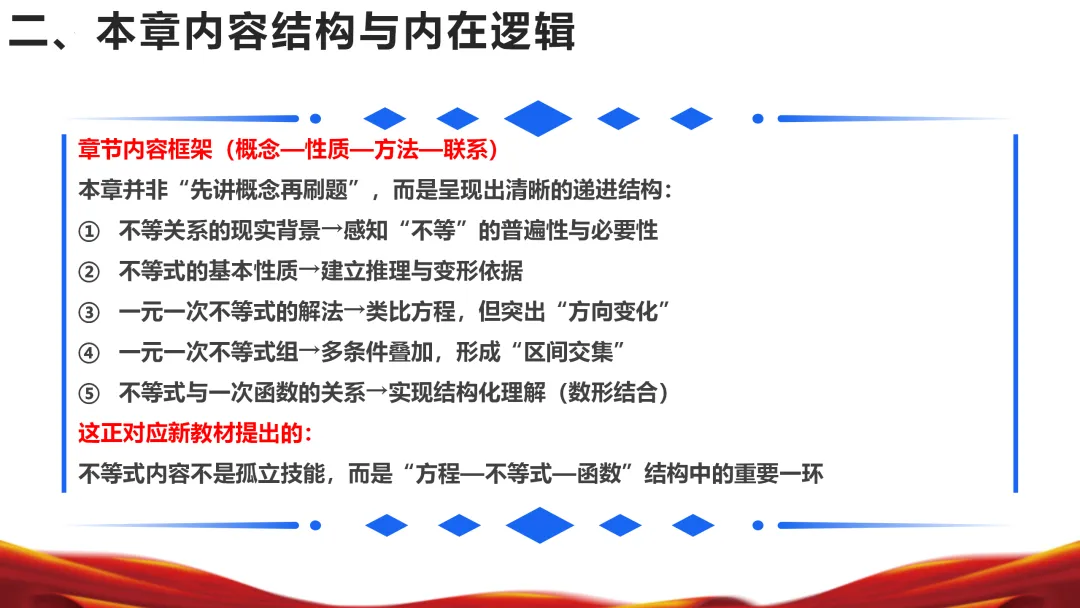 二、本章内容结构与内在逻辑

章节内容框架（概念—性质—方法—联系）

本章并非“先讲概念再刷题”，而是呈现出清晰的递进结构：

① 不等关系的现实背景→感知“不等”的普遍性与必要性

② 不等式的基本性质→建立推理与变形依据

③ 一元一次不等式的解法→类比方程，但突出“方向变化”

④ 一元一次不等式组→多条件叠加，形成“区间交集”

⑤ 不等式与一次函数的关系→实现结构化理解（数形结合）

这正对应新教材提出的：

不等式内容不是孤立技能，而是“方程—不等式—函数”结构中的重要一环